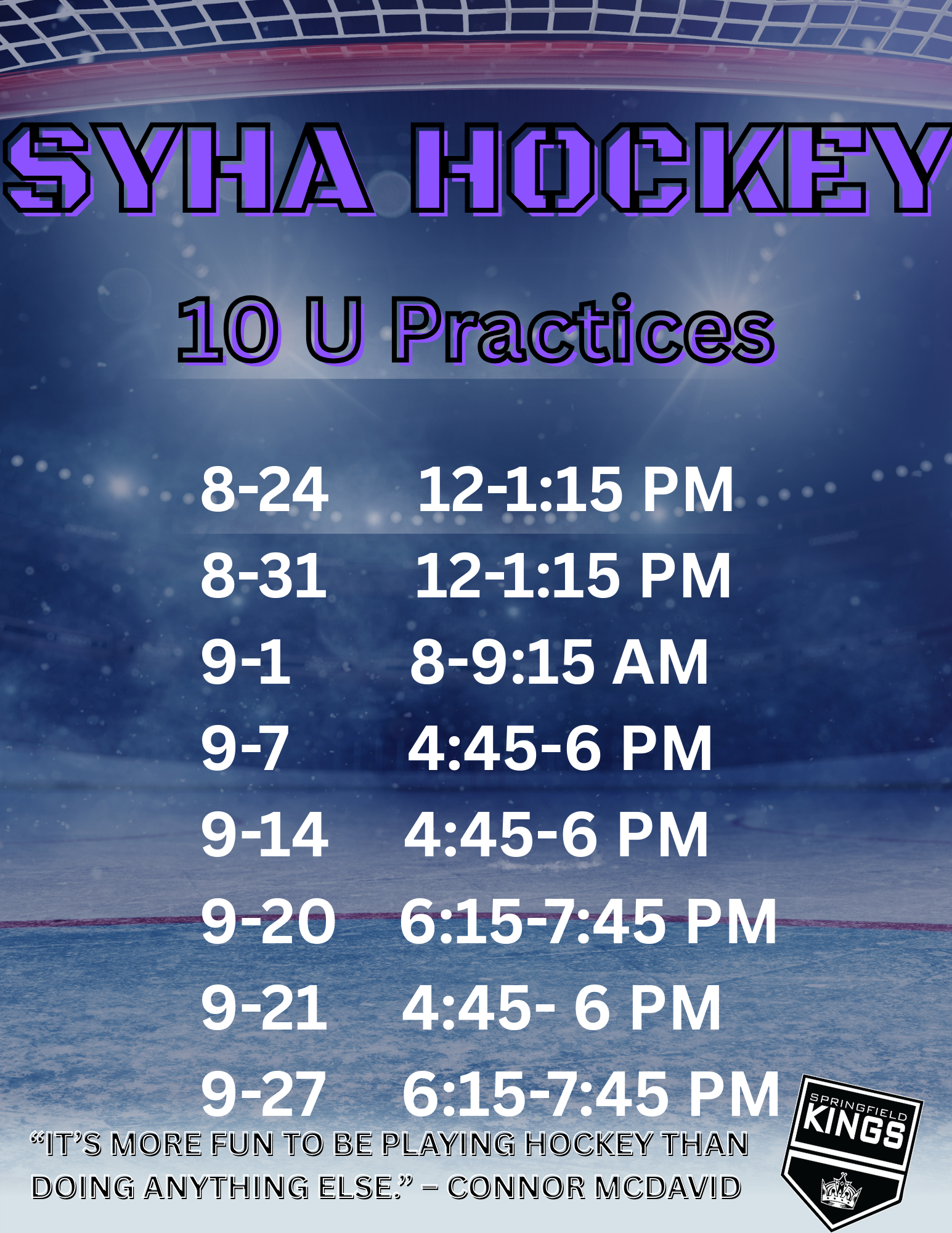 SYHA HOCKEY

10 U Practices

8-24 12-1:15 PM
8-31 12-1:15 PM
9-1 8-9:15 AM
9-7 4:45-6 PM
9-14 4:45-6 PM
9-20 6:15-7:45 PM
9-21 4:45- 6 PM
9-27 6:15-7:45 PM

"IT'S MORE FUN TO BE PLAYING HOCKEY THAN DOING ANYTHING ELSE." – CONNOR MCDAVID

SPRINGFIELD KINGS